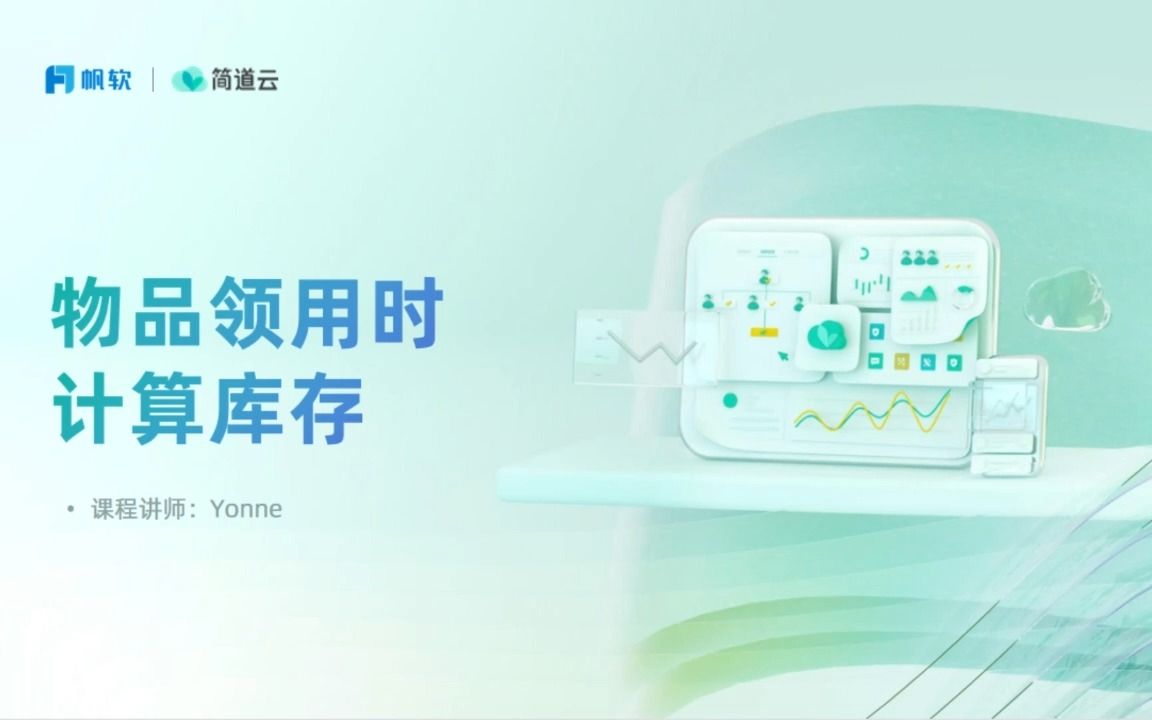 帆软 | 简道云

物品领用时
计算库存

• 课程讲师：Yonne